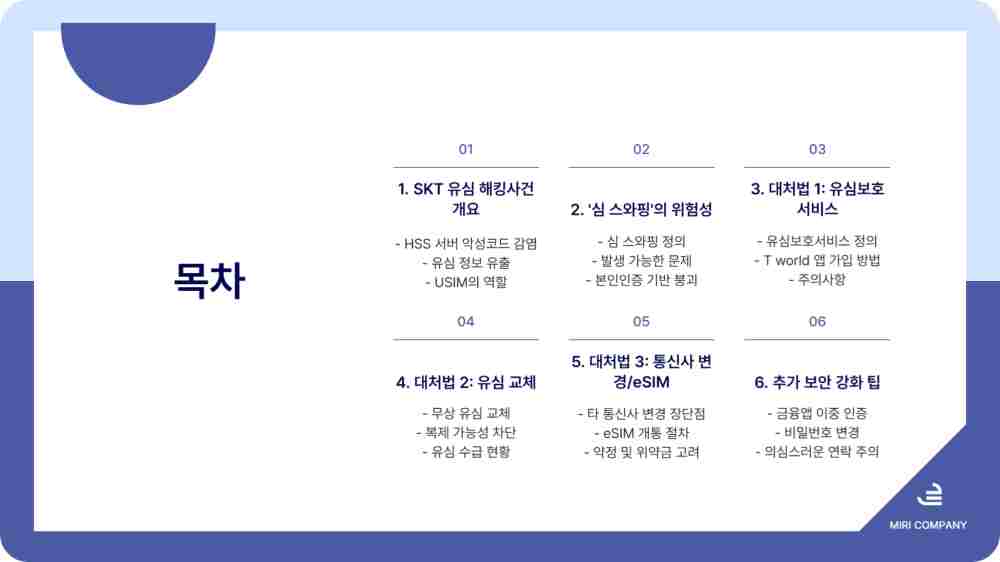 목차

01

1. SKT 유심 해킹사건 개요

- HSS 서버 악성코드 감염
- 유심 정보 유출
- USIM의 역할

02

2. '심 스와핑'의 위험성

- 심 스와핑 정의
- 발생 가능한 문제
- 본인인증 기반 붕괴

03

3. 대처법 1: 유심보호 서비스

- 유심보호서비스 정의
- T world 앱 가입 방법
- 주의사항

04

4. 대처법 2: 유심 교체

- 무상 유심 교체
- 복제 가능성 차단
- 유심 수급 현황

05

5. 대처법 3: 통신사 변경/eSIM

- 타 통신사 변경 장단점
- eSIM 개통 절차
- 약정 및 위약금 고려

06

6. 추가 보안 강화 팁

- 금융앱 이중 인증
- 비밀번호 변경
- 의심스러운 연락 주의

MIRI COMPANY